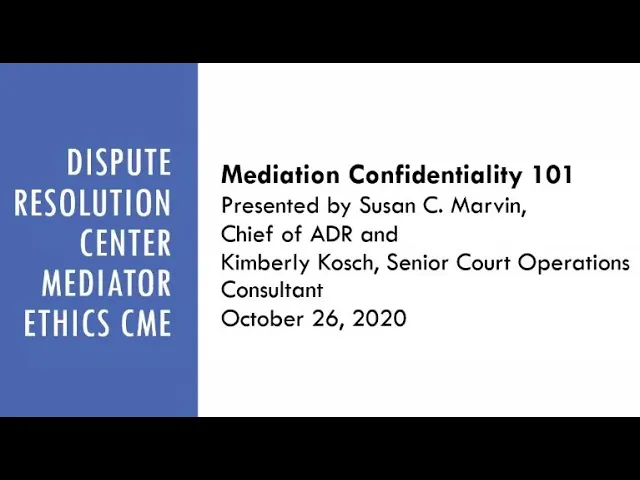 DISPUTE RESOLUTION CENTER MEDIATOR ETHICS CME

Mediation Confidentiality 101
Presented by Susan C. Marvin, Chief of ADR and Kimberly Kosch, Senior Court Operations Consultant
October 26, 2020